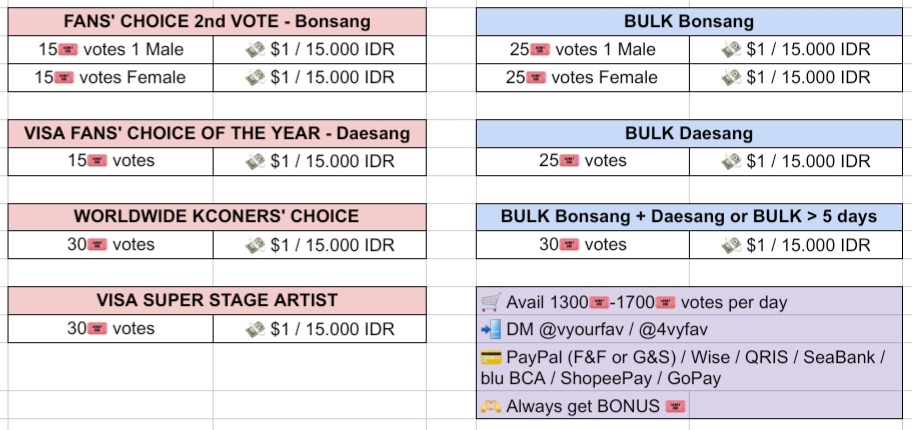 | FANS' CHOICE 2nd VOTE - Bonsang | |
|---|---|
| 15🎟️ votes 1 Male | 💸 $1 / 15.000 IDR |
| 15🎟️ votes Female | 💸 $1 / 15.000 IDR |

| VISA FANS' CHOICE OF THE YEAR - Daesang | |
|---|---|
| 15🎟️ votes | 💸 $1 / 15.000 IDR |

| WORLDWIDE KCONERS' CHOICE | |
|---|---|
| 30🎟️ votes | 💸 $1 / 15.000 IDR |

| VISA SUPER STAGE ARTIST | |
|---|---|
| 30🎟️ votes | 💸 $1 / 15.000 IDR |

| BULK Bonsang | |
|---|---|
| 25🎟️ votes 1 Male | 💸 $1 / 15.000 IDR |
| 25🎟️ votes Female | 💸 $1 / 15.000 IDR |

| BULK Daesang | |
|---|---|
| 25🎟️ votes | 💸 $1 / 15.000 IDR |

| BULK Bonsang + Daesang or BULK > 5 days | |
|---|---|
| 30🎟️ votes | 💸 $1 / 15.000 IDR |

🛒 Avail 1300🎟️-1700🎟️ votes per day

📲 DM @vyourfav / @4vyfav

💳 PayPal (F&F or G&S) / Wise / QRIS / SeaBank / blu BCA / ShopeePay / GoPay

🫶 Always get BONUS 🎟️